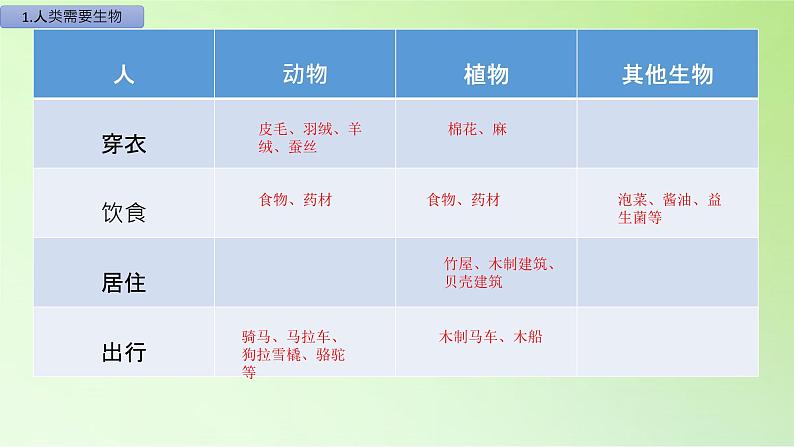 1.人类需要生物

| 人 | 动物 | 植物 | 其他生物 |
|---|---|---|---|
| 穿衣 | 皮毛、羽绒、羊绒、蚕丝 | 棉花、麻 | |
| 饮食 | 食物、药材 | 食物、药材 | 泡菜、酱油、益生菌等 |
| 居住 | | 竹屋、木制建筑、贝壳建筑 | |
| 出行 | 骑马、马拉车、狗拉雪橇、骆驼等 | 木制马车、木船 | |